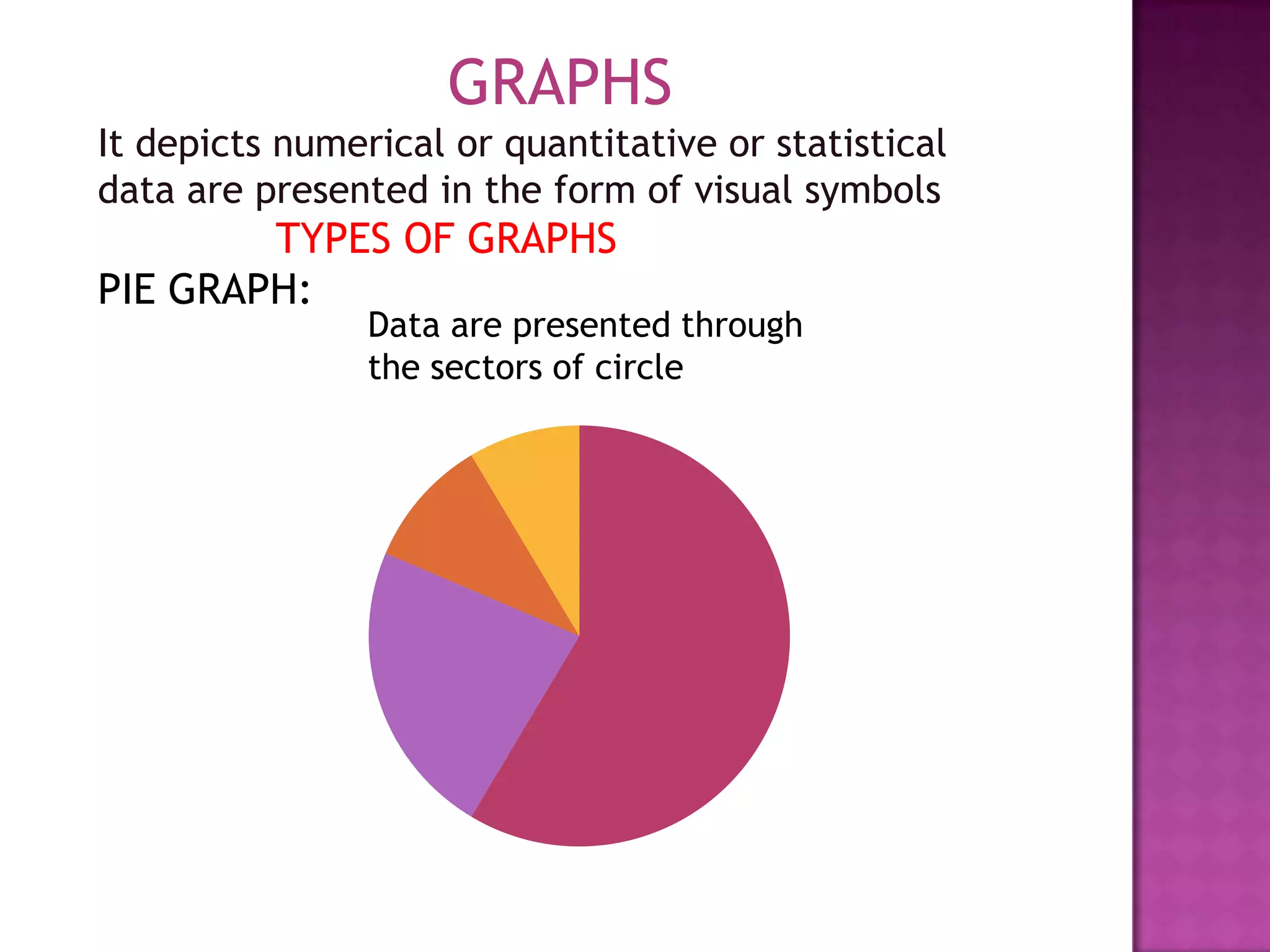 GRAPHS

It depicts numerical or quantitative or statistical data are presented in the form of visual symbols

TYPES OF GRAPHS

PIE GRAPH:

Data are presented through the sectors of circle